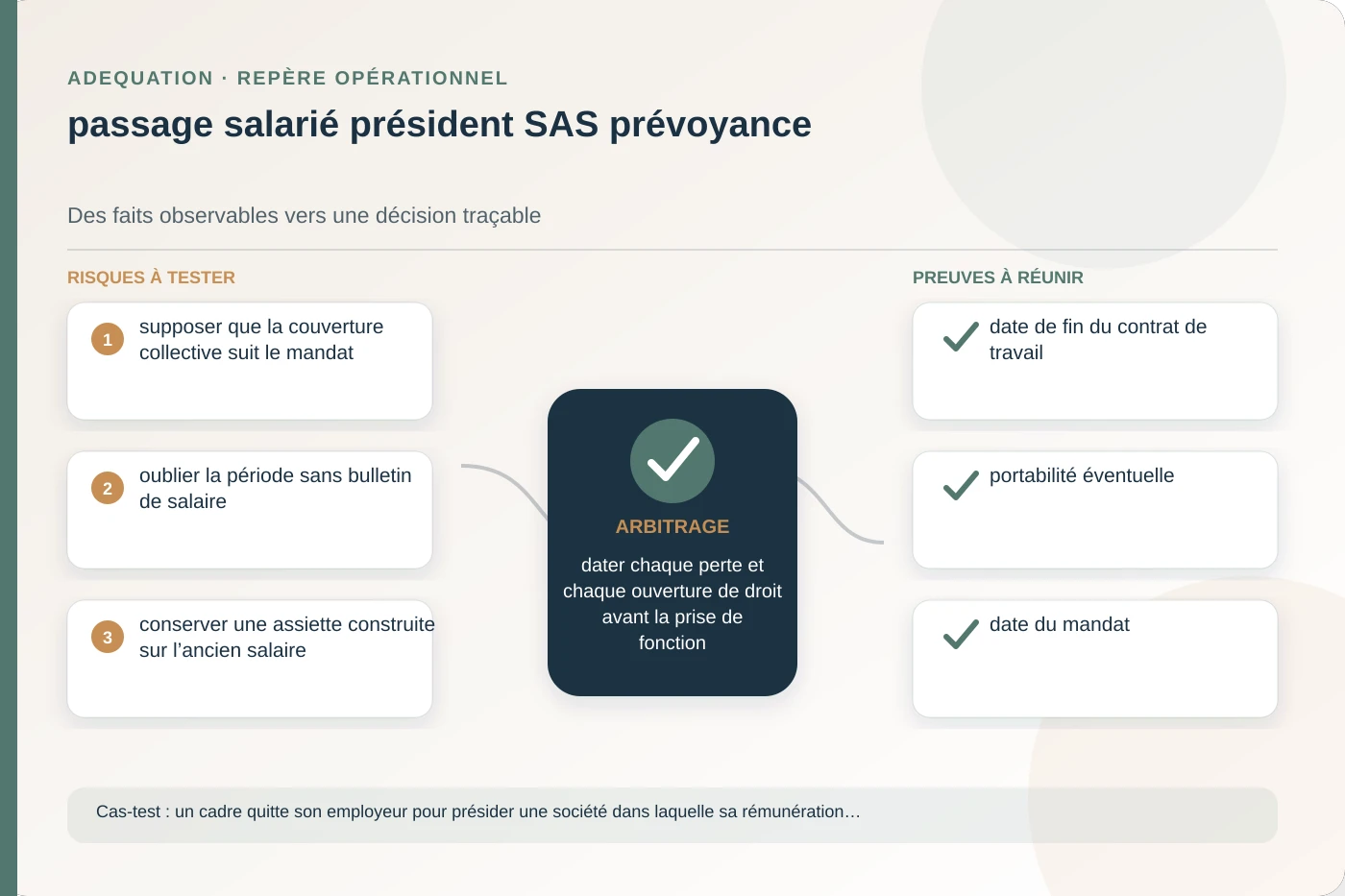 ADEQUATION · REPÈRE OPÉRATIONNEL

passage salarié président SAS prévoyance

Des faits observables vers une décision traçable

RISQUES À TESTER

1 supposer que la couverture collective suit le mandat

2 oublier la période sans bulletin de salaire

3 conserver une assiette construite sur l'ancien salaire

ARBITRAGE

dater chaque perte et chaque ouverture de droit avant la prise de fonction

PREUVES À RÉUNIR

date de fin du contrat de travail

portabilité éventuelle

date du mandat

Cas-test : un cadre quitte son employeur pour présider une société dans laquelle sa rémunération…